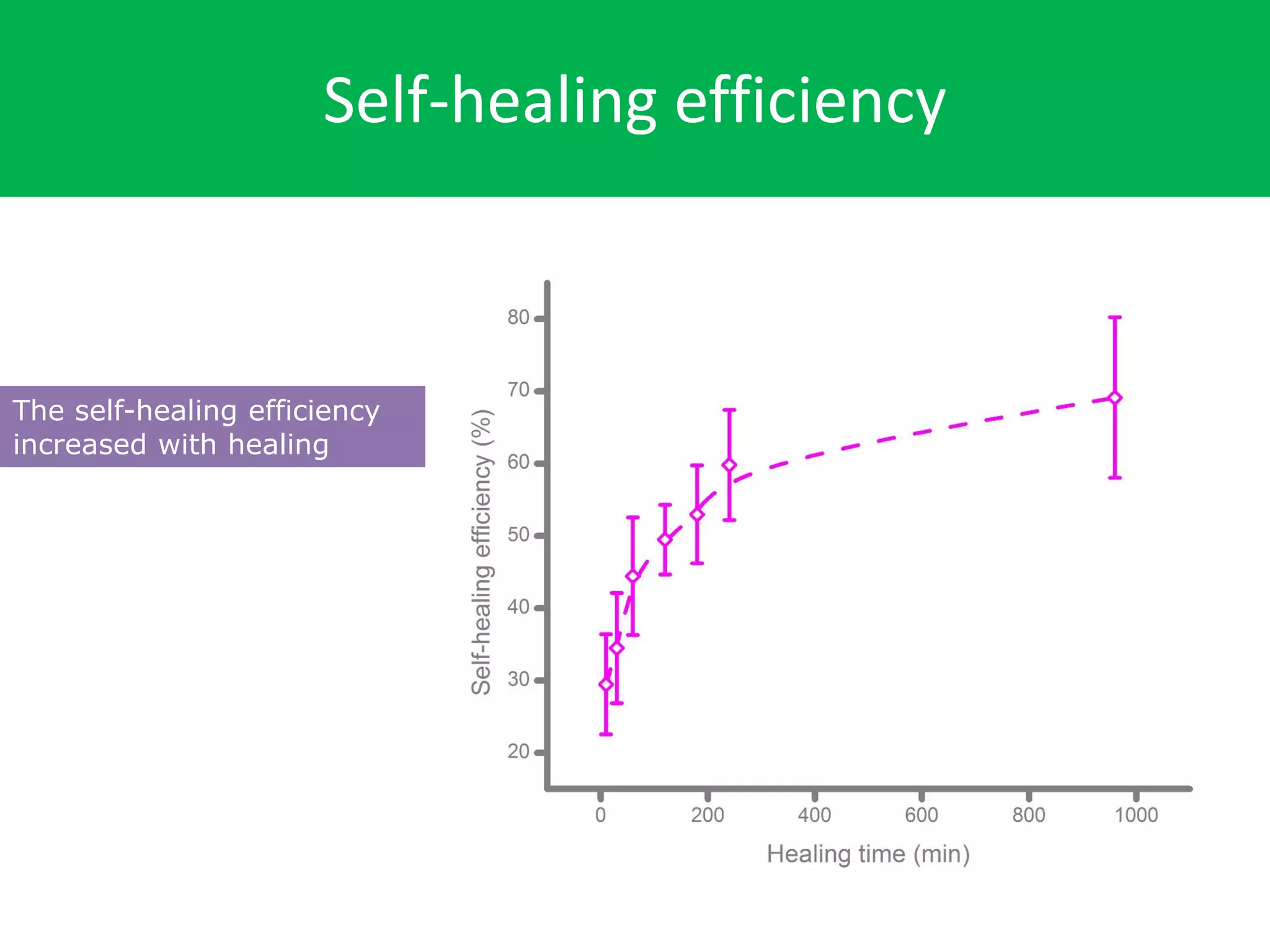 Self-healing efficiency

The self-healing efficiency increased with healing

Self-healing efficiency (%)

80
70
60
50
40
30
20

0
200
400
600
800
1000

Healing time (min)